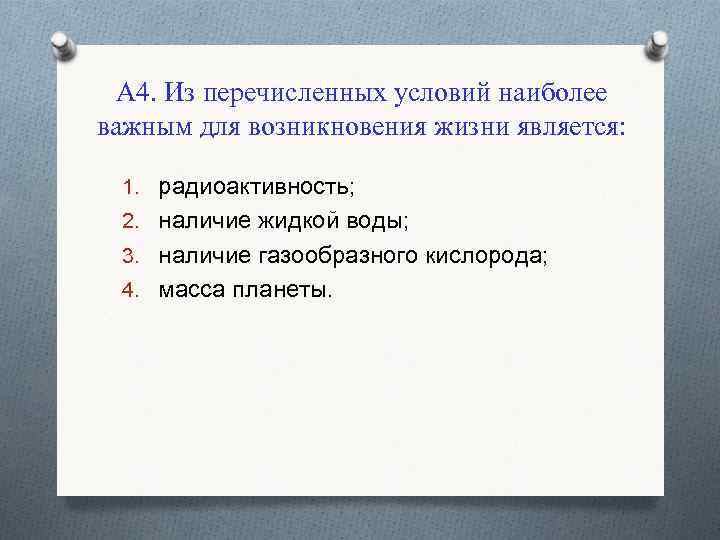 А4. Из перечисленных условий наиболее важным для возникновения жизни является:

1. радиоактивность;
2. наличие жидкой воды;
3. наличие газообразного кислорода;
4. масса планеты.